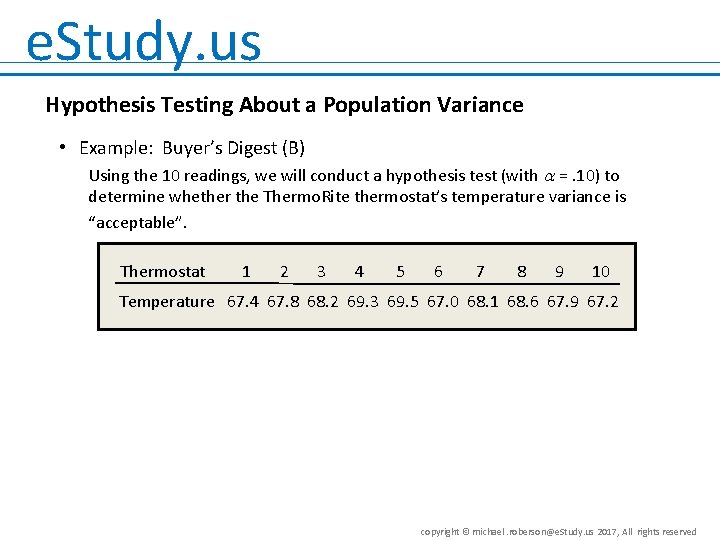 eStudy.us

Hypothesis Testing About a Population Variance

• Example: Buyer's Digest (B)

Using the 10 readings, we will conduct a hypothesis test (with $\alpha$ = .10) to determine whether the ThermoRite thermostat's temperature variance is "acceptable".

| Thermostat | 1 | 2 | 3 | 4 | 5 | 6 | 7 | 8 | 9 | 10 |
|---|---|---|---|---|---|---|---|---|---|---|
| Temperature | 67.4 | 67.8 | 68.2 | 69.3 | 69.5 | 67.0 | 68.1 | 68.6 | 67.9 | 67.2 |

copyright © michael.roberson@eStudy.us 2017, All rights reserved